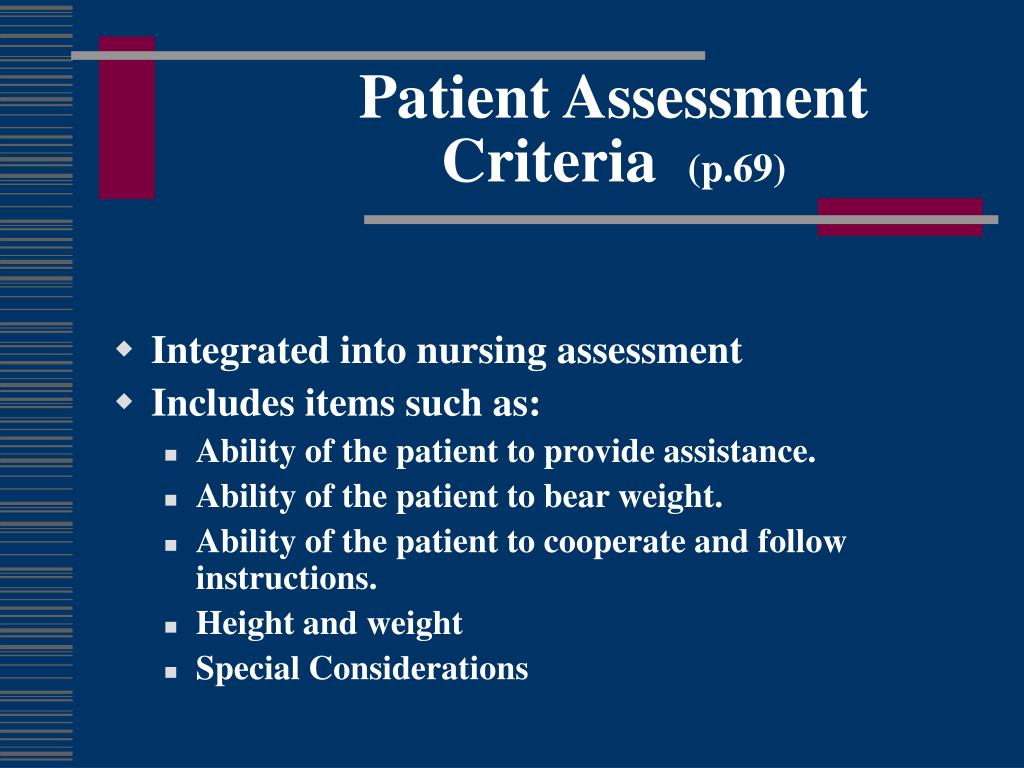 Patient Assessment Criteria (p.69)

- Integrated into nursing assessment
- Includes items such as:
  - Ability of the patient to provide assistance.
  - Ability of the patient to bear weight.
  - Ability of the patient to cooperate and follow instructions.
  - Height and weight
  - Special Considerations